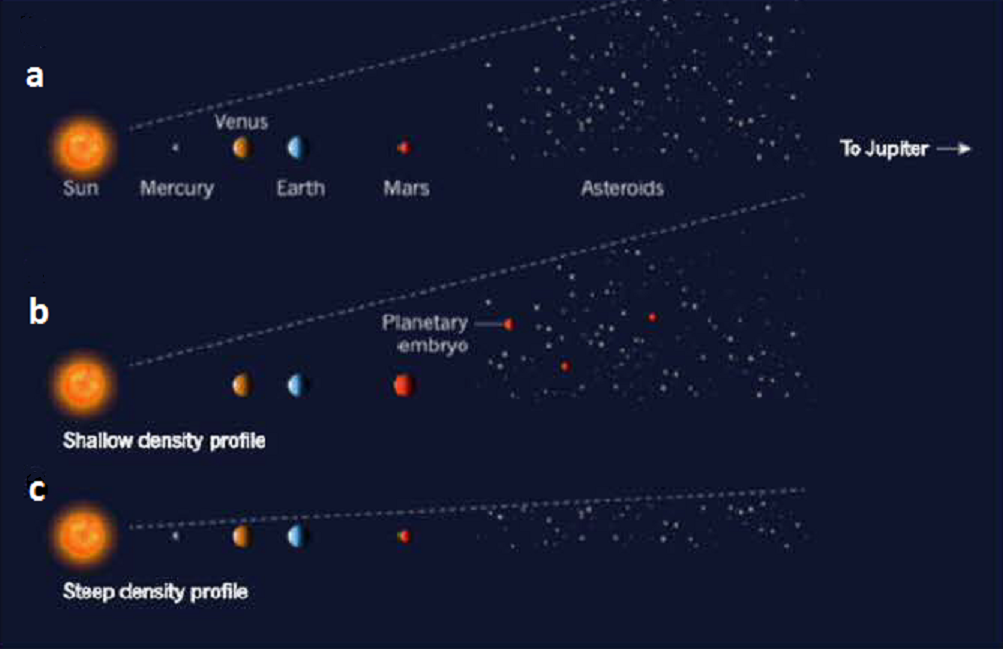 a

Venus

Sun Mercury Earth Mars Asteroids

To Jupiter →

b

Planetary embryo

Shallow density profile

c

Steep density profile